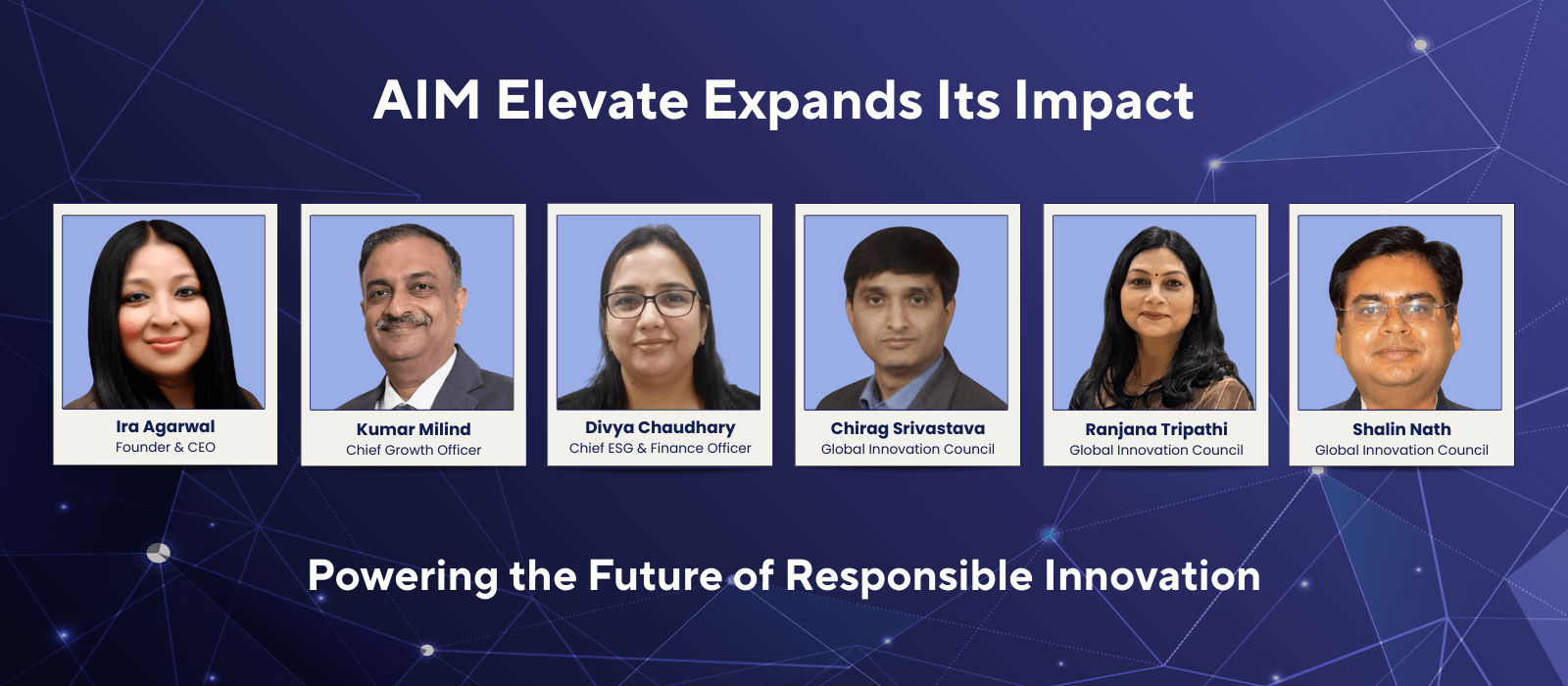 AIM Elevate Expands Its Impact

Ira Agarwal
Founder & CEO

Kumar Milind
Chief Growth Officer

Divya Chaudhary
Chief ESG & Finance Officer

Chirag Srivastava
Global Innovation Council

Ranjana Tripathi
Global Innovation Council

Shalin Nath
Global Innovation Council

Powering the Future of Responsible Innovation